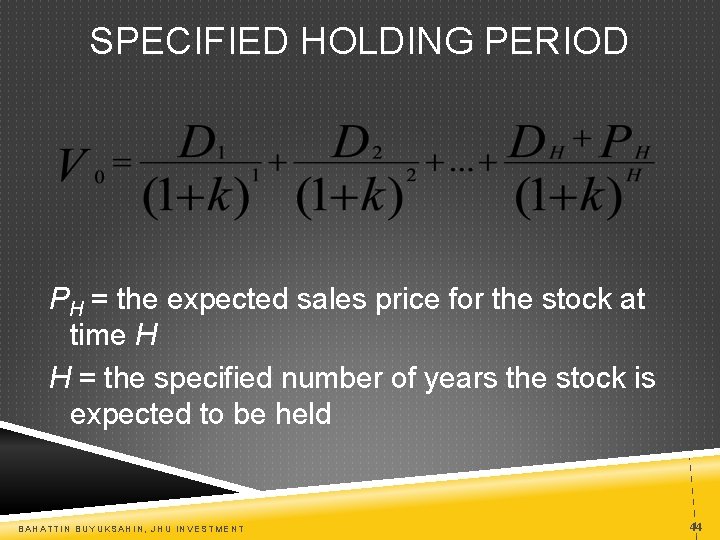 SPECIFIED HOLDING PERIOD

$V_0 = \frac{D_1}{(1+k)^1} + \frac{D_2}{(1+k)^2} + \ldots + \frac{D_H + P_H}{(1+k)^H}$

$P_H$ = the expected sales price for the stock at time $H$

$H$ = the specified number of years the stock is expected to be held

BAHATTIN BUYUKSAHIN, JHU INVESTMENT

44